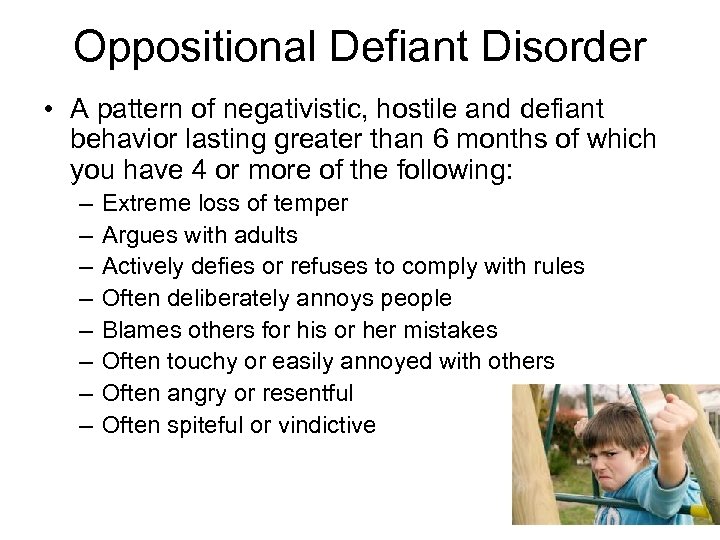 Oppositional Defiant Disorder

• A pattern of negativistic, hostile and defiant behavior lasting greater than 6 months of which you have 4 or more of the following:
– Extreme loss of temper
– Argues with adults
– Actively defies or refuses to comply with rules
– Often deliberately annoys people
– Blames others for his or her mistakes
– Often touchy or easily annoyed with others
– Often angry or resentful
– Often spiteful or vindictive